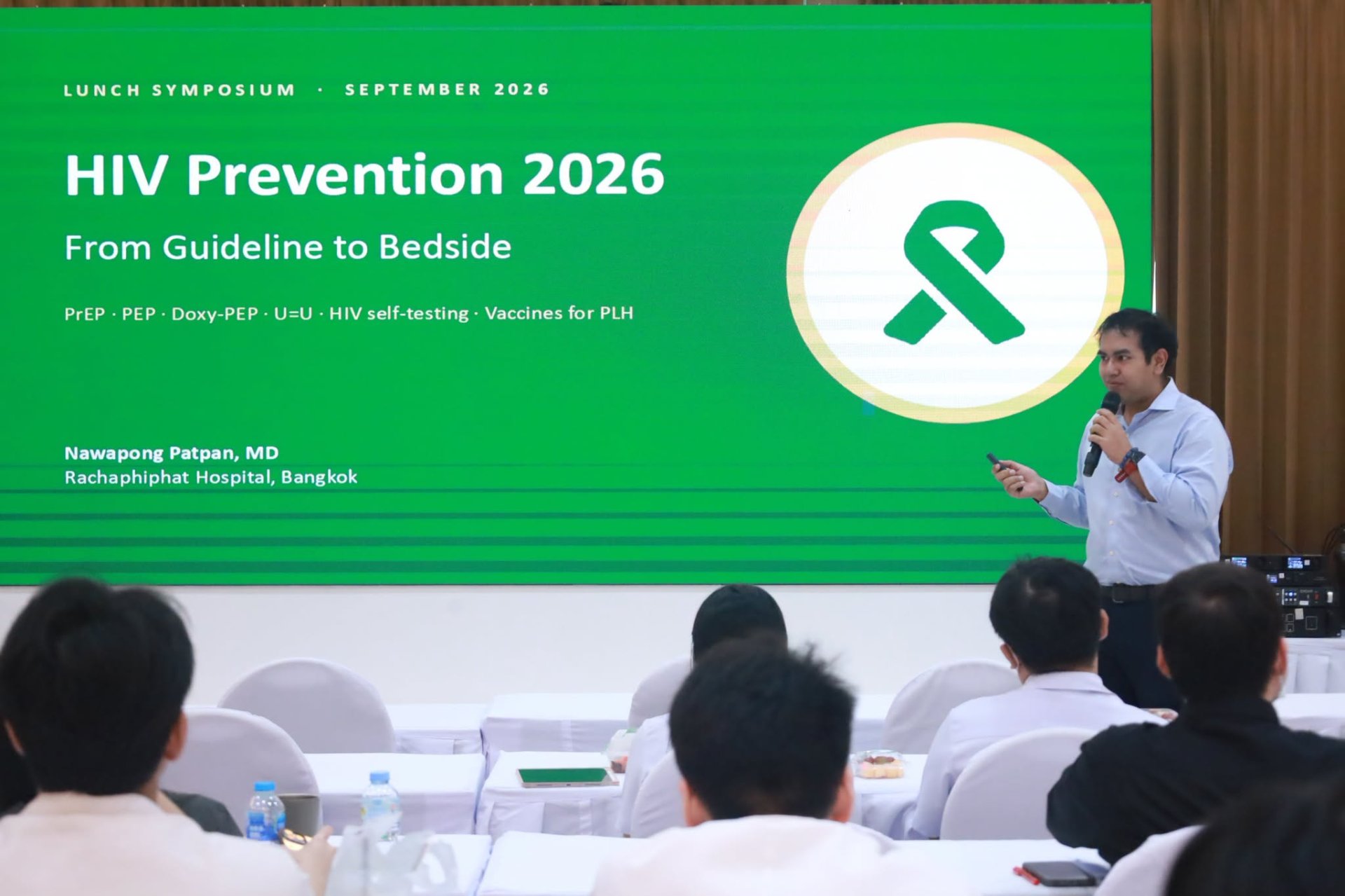 LUNCH SYMPOSIUM · SEPTEMBER 2026

HIV Prevention 2026

From Guideline to Bedside

PrEP · PEP · Doxy-PEP · U=U · HIV self-testing · Vaccines for PLH

Nawapong Patpan, MD
Rachaphiphat Hospital, Bangkok